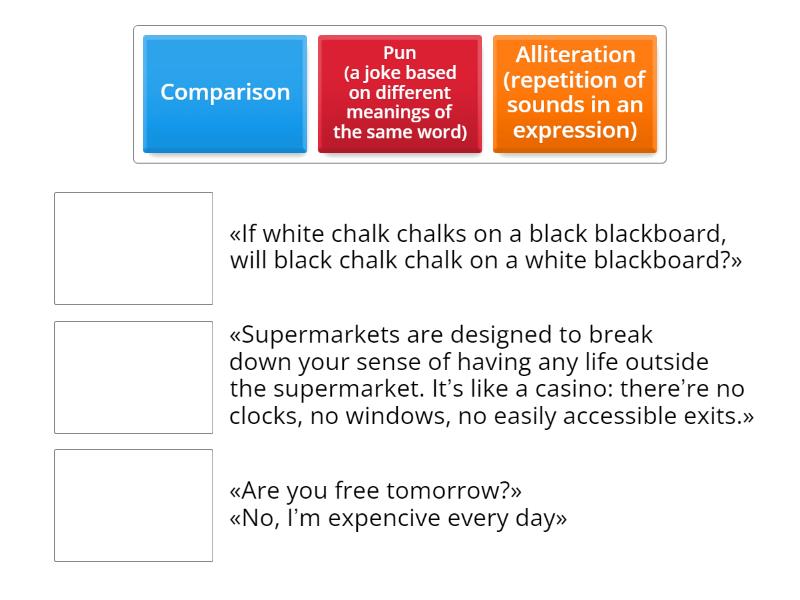 Comparison

Pun (a joke based on different meanings of the same word)

Alliteration (repetition of sounds in an expression)

«If white chalk chalks on a black blackboard, will black chalk chalk on a white blackboard?»

«Supermarkets are designed to break down your sense of having any life outside the supermarket. It's like a casino: there're no clocks, no windows, no easily accessible exits.»

«Are you free tomorrow?»
«No, I'm expencive every day»